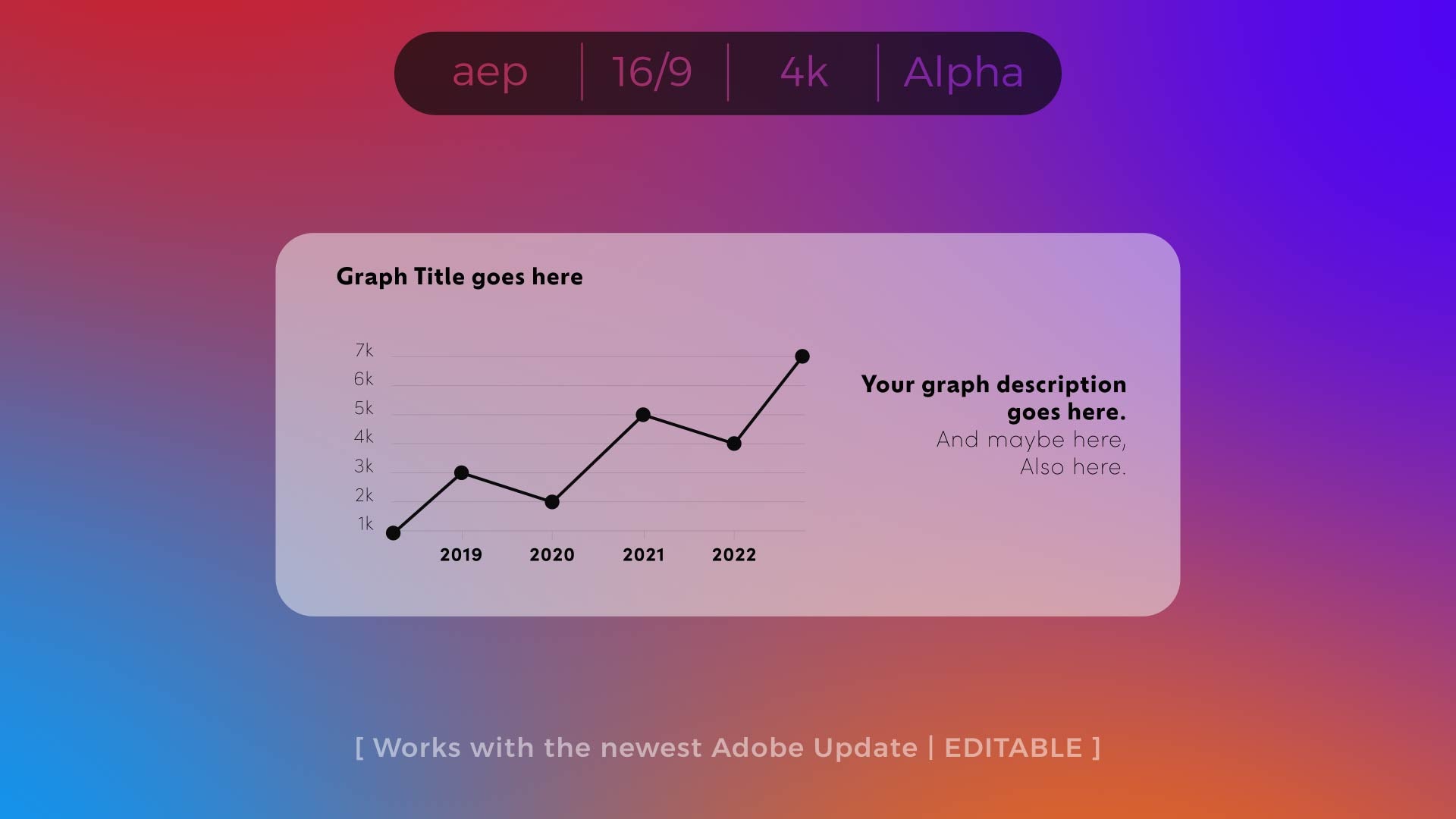 aep | 16/9 | 4k | Alpha

Graph Title goes here

7k
6k
5k
4k
3k
2k
1k

2019 2020 2021 2022

Your graph description goes here.
And maybe here,
Also here.

[ Works with the newest Adobe Update | EDITABLE ]